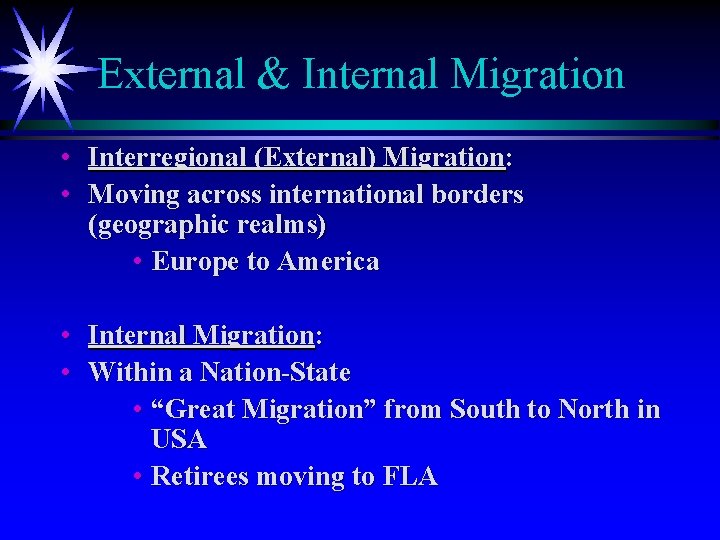 External & Internal Migration

• Interregional (External) Migration:
• Moving across international borders (geographic realms)
  • Europe to America

• Internal Migration:
• Within a Nation-State
  • “Great Migration” from South to North in USA
  • Retirees moving to FLA